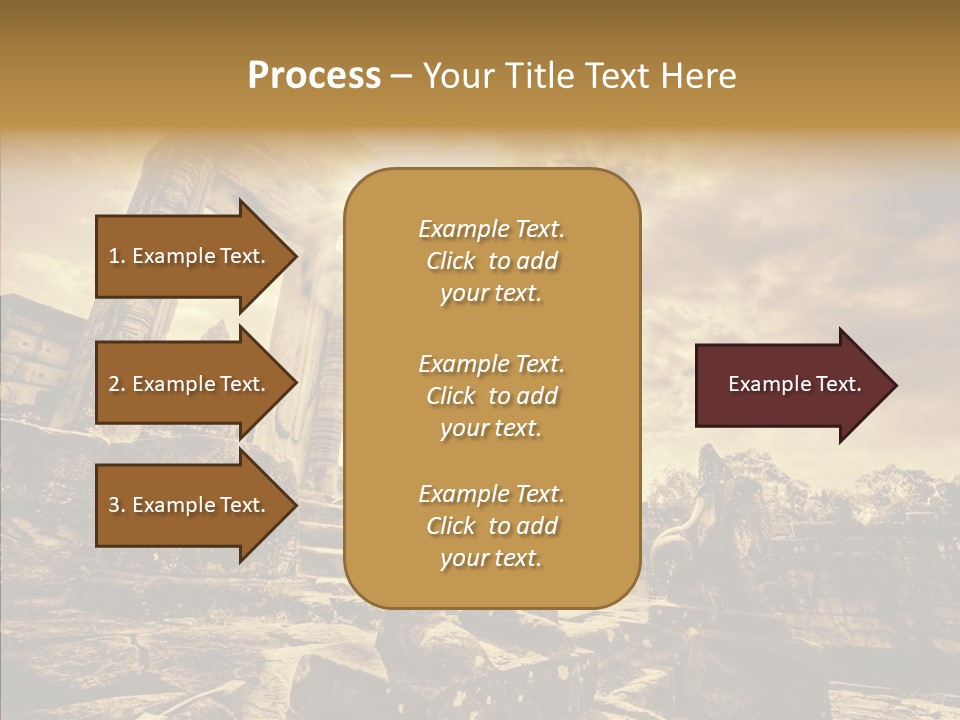 Process – Your Title Text Here

1. Example Text.

2. Example Text.

3. Example Text.

Example Text. Click to add your text.

Example Text. Click to add your text.

Example Text. Click to add your text.

Example Text.